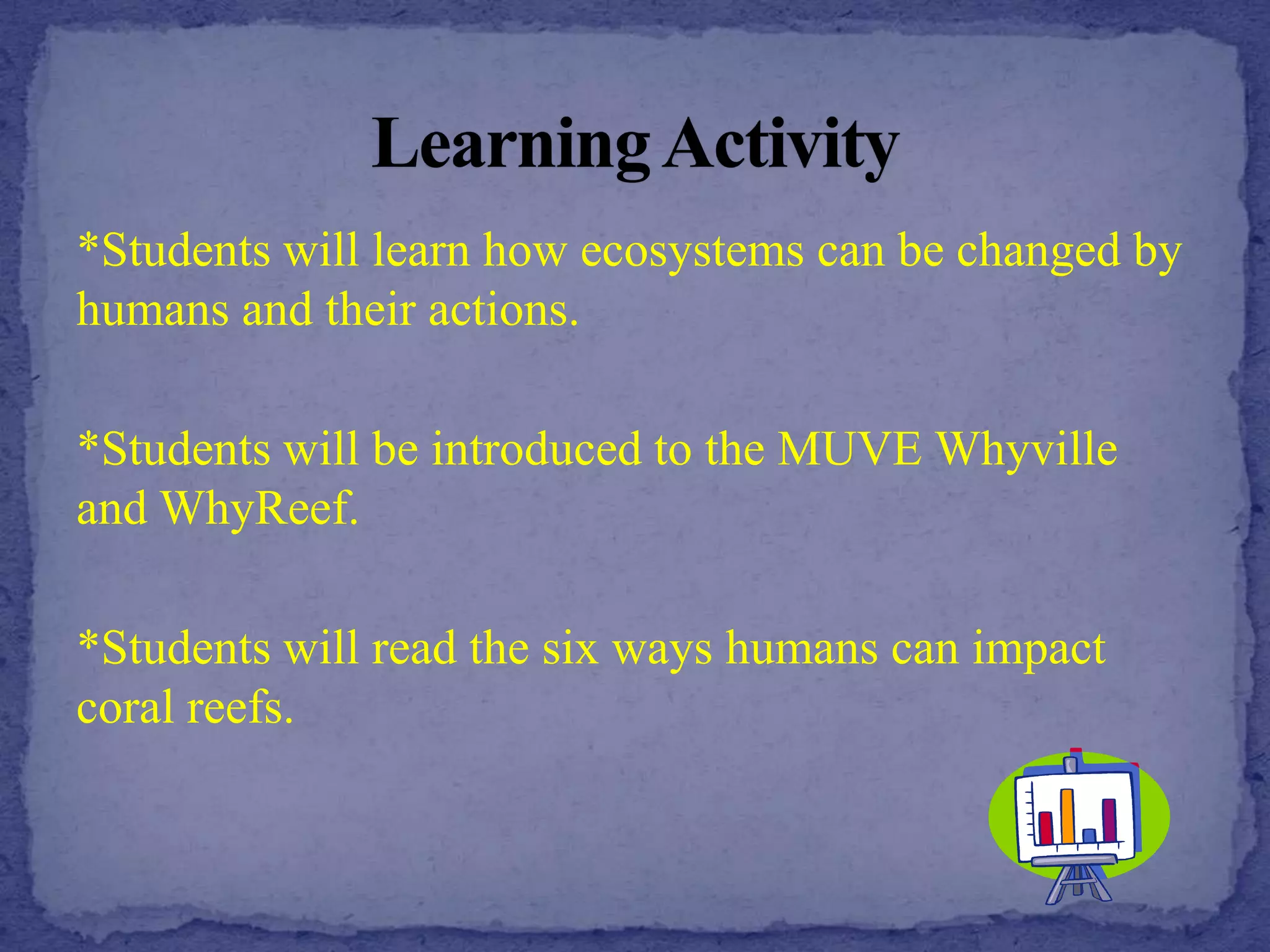 Learning Activity

*Students will learn how ecosystems can be changed by humans and their actions.

*Students will be introduced to the MUVE Whyville and WhyReef.

*Students will read the six ways humans can impact coral reefs.